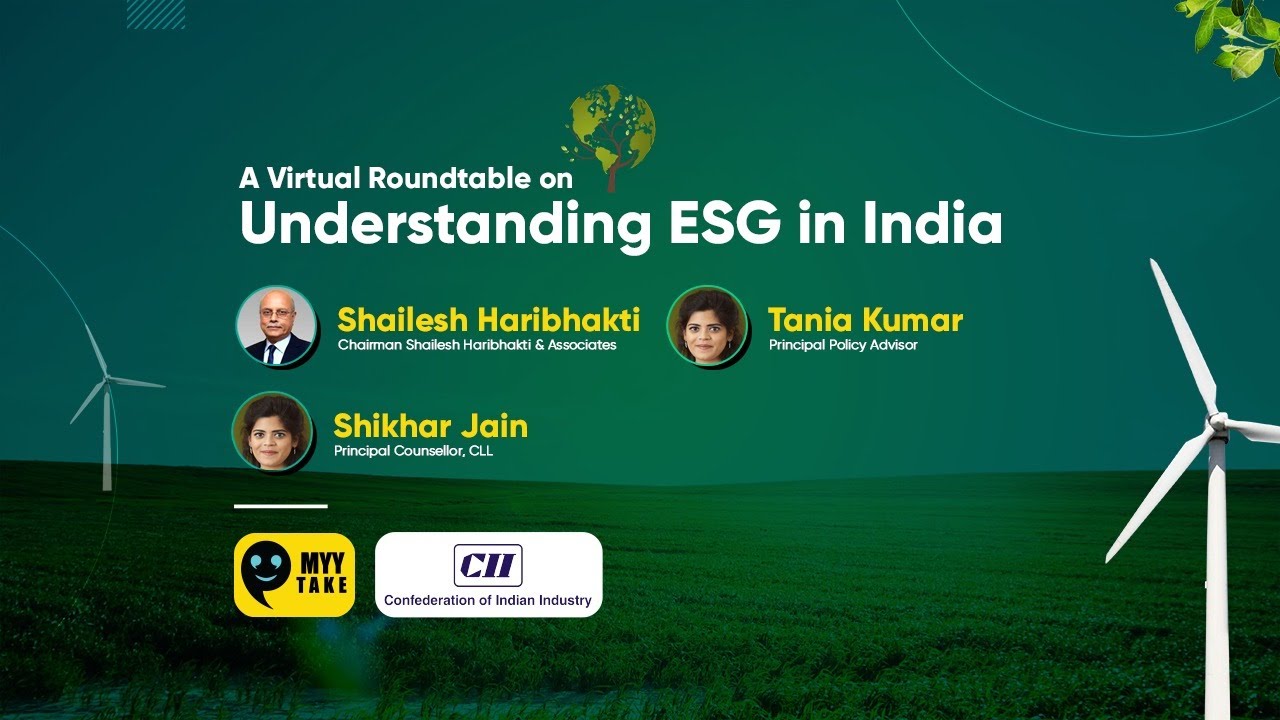 A Virtual Roundtable on
Understanding ESG in India

Shailesh Haribhakti
Chairman Shailesh Haribhakti & Associates

Tania Kumar
Principal Policy Advisor

Shikhar Jain
Principal Counsellor, CLL

MYY TAKE

CII
Confederation of Indian Industry